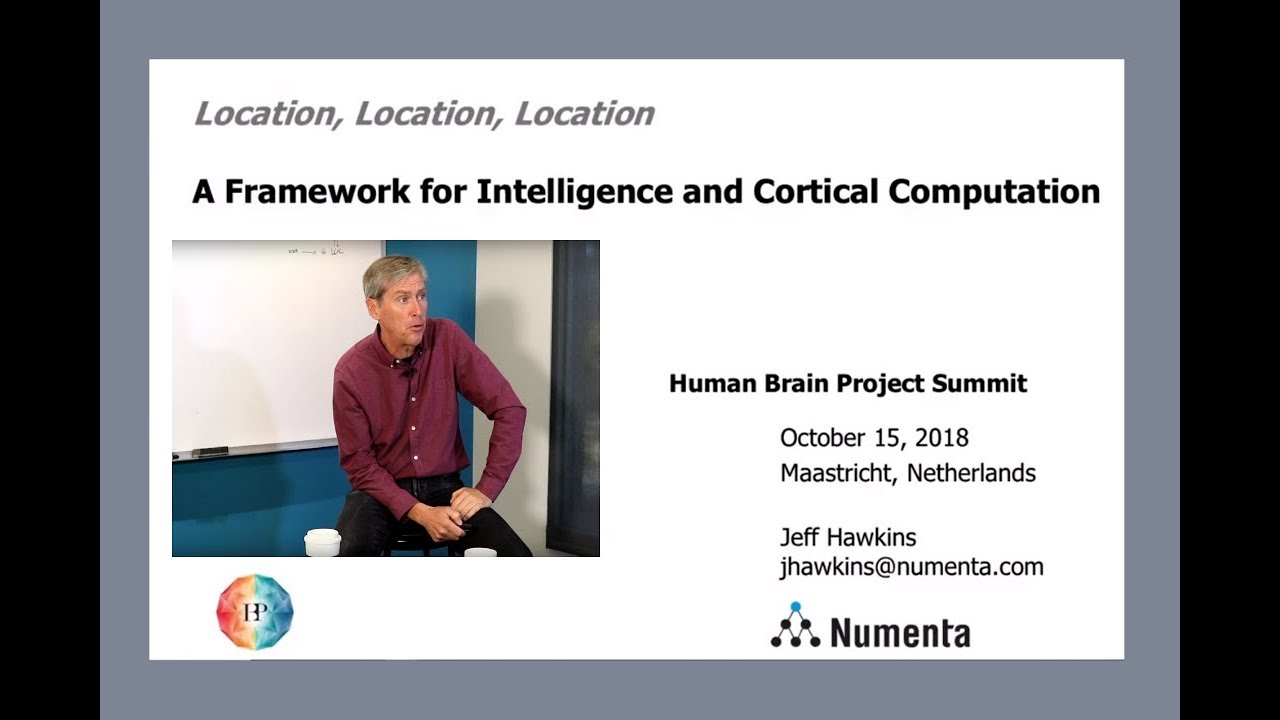 Location, Location, Location

A Framework for Intelligence and Cortical Computation

Human Brain Project Summit

October 15, 2018
Maastricht, Netherlands

Jeff Hawkins
jhawkins@numenta.com

HBP

Numenta